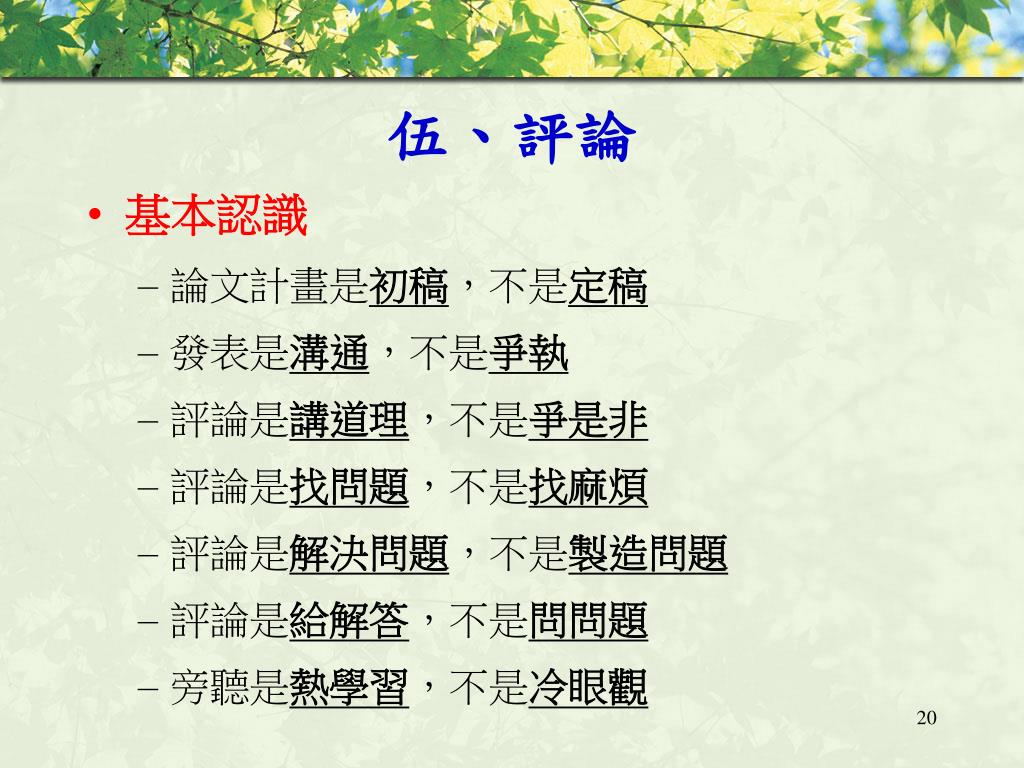 伍、評論

• 基本認識
– 論文計畫是初稿，不是定稿
– 發表是溝通，不是爭執
– 評論是講道理，不是爭是非
– 評論是找問題，不是找麻煩
– 評論是解決問題，不是製造問題
– 評論是給解答，不是問問題
– 旁聽是熱學習，不是冷眼觀

20